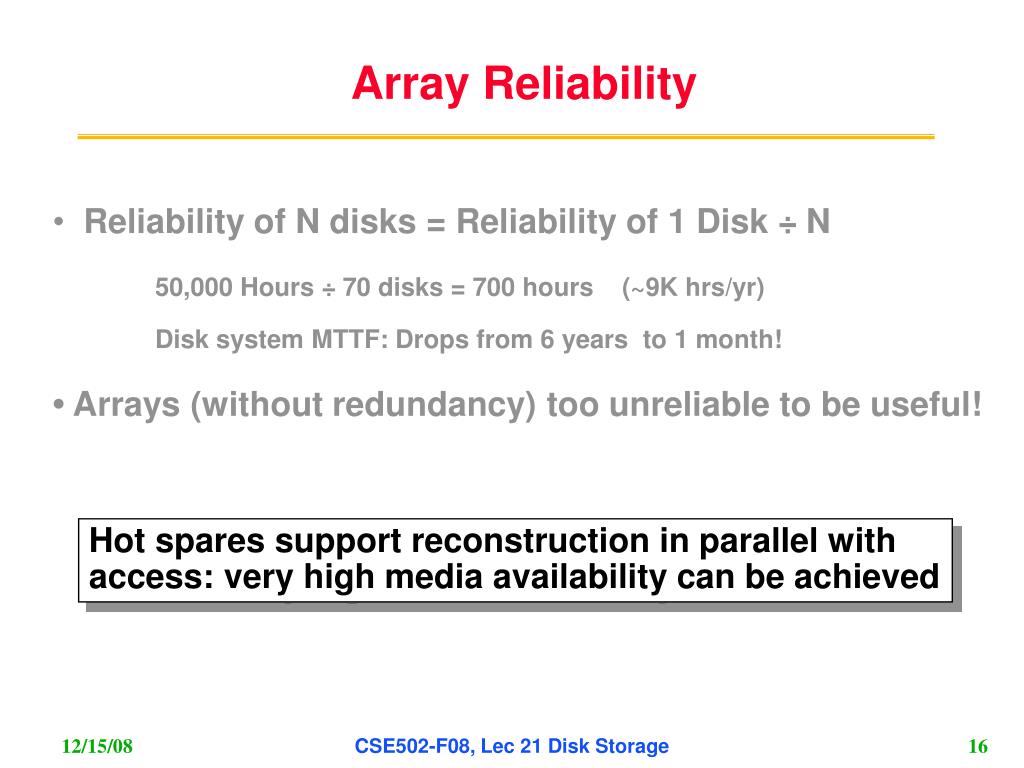 Array Reliability

• Reliability of N disks = Reliability of 1 Disk ÷ N

50,000 Hours ÷ 70 disks = 700 hours (~9K hrs/yr)

Disk system MTTF: Drops from 6 years to 1 month!

• Arrays (without redundancy) too unreliable to be useful!

Hot spares support reconstruction in parallel with access: very high media availability can be achieved

12/15/08

CSE502-F08, Lec 21 Disk Storage

16